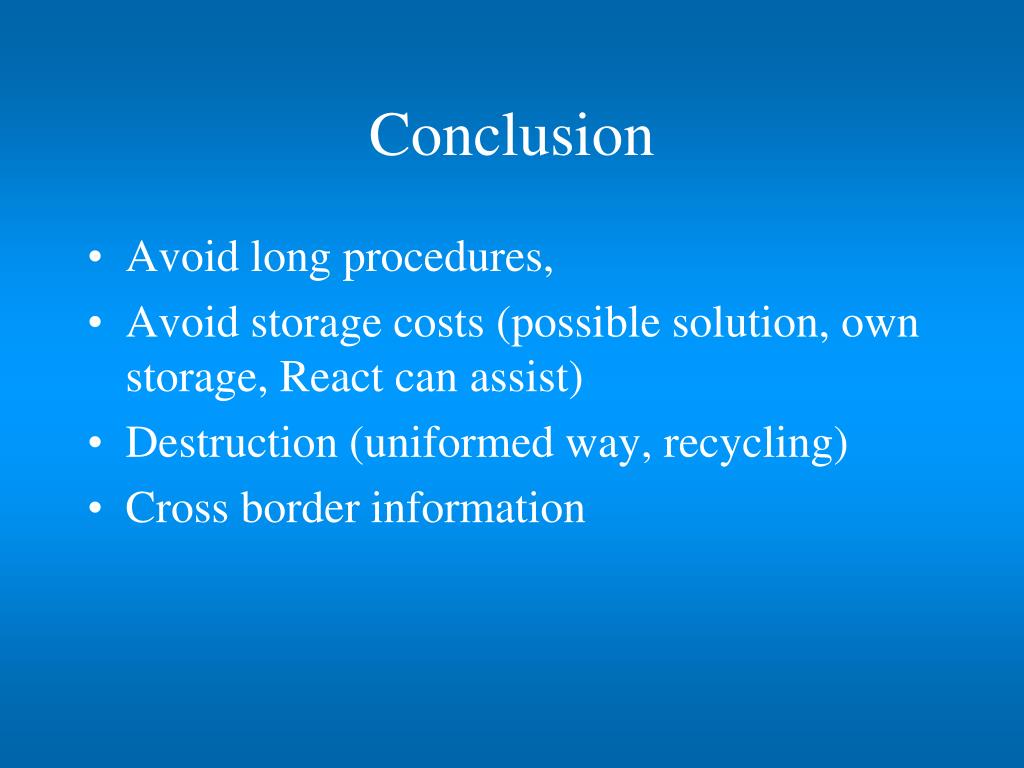 Conclusion

• Avoid long procedures,
• Avoid storage costs (possible solution, own storage, React can assist)
• Destruction (uniformed way, recycling)
• Cross border information